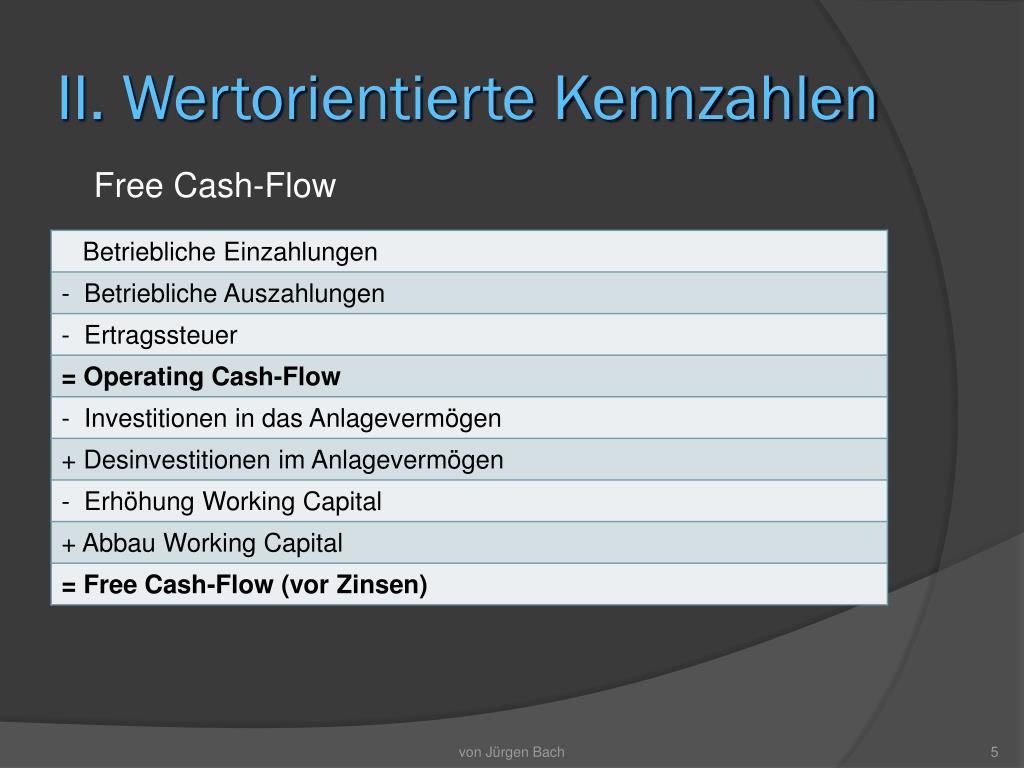 II. Wertorientierte Kennzahlen

Free Cash-Flow

| Betriebliche Einzahlungen |
|---|
| - Betriebliche Auszahlungen |
| - Ertragssteuer |
| = Operating Cash-Flow |
| - Investitionen in das Anlagevermögen |
| + Desinvestitionen im Anlagevermögen |
| - Erhöhung Working Capital |
| + Abbau Working Capital |
| = Free Cash-Flow (vor Zinsen) |

von Jürgen Bach

5